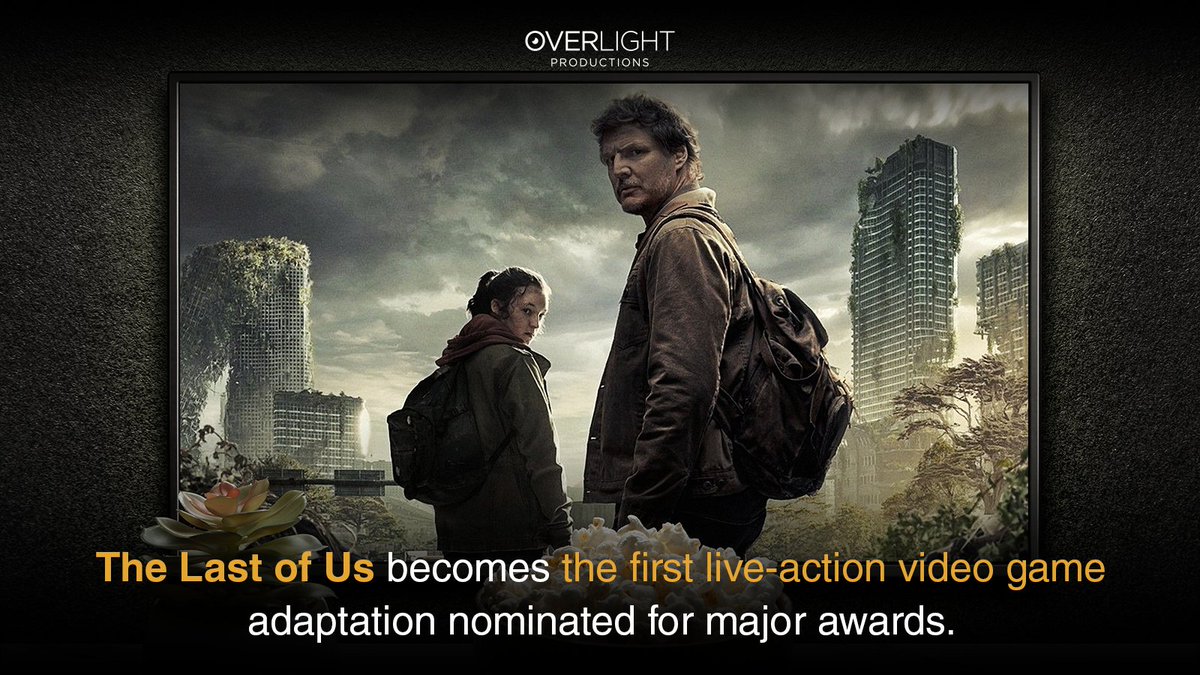 OVERLIGHT
PRODUCTIONS

The Last of Us becomes the first live-action video game adaptation nominated for major awards.